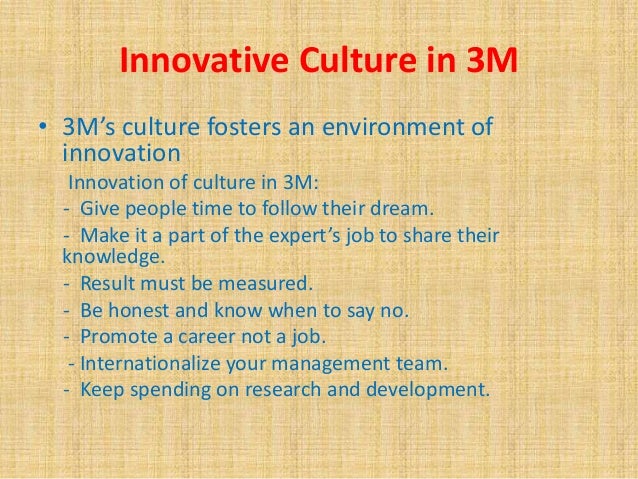 Innovative Culture in 3M

• 3M's culture fosters an environment of innovation

Innovation of culture in 3M:
- Give people time to follow their dream.
- Make it a part of the expert's job to share their knowledge.
- Result must be measured.
- Be honest and know when to say no.
- Promote a career not a job.
- Internationalize your management team.
- Keep spending on research and development.